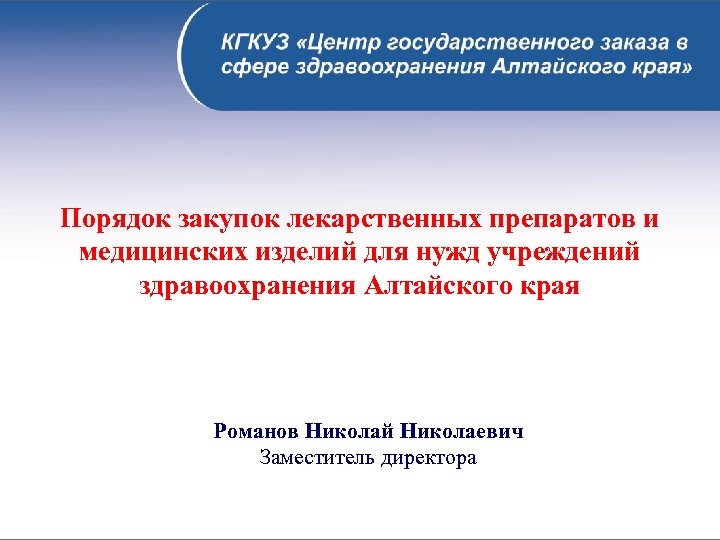 КГКУЗ «Центр государственного заказа в сфере здравоохранения Алтайского края»

Порядок закупок лекарственных препаратов и медицинских изделий для нужд учреждений здравоохранения Алтайского края

Романов Николай Николаевич
Заместитель директора